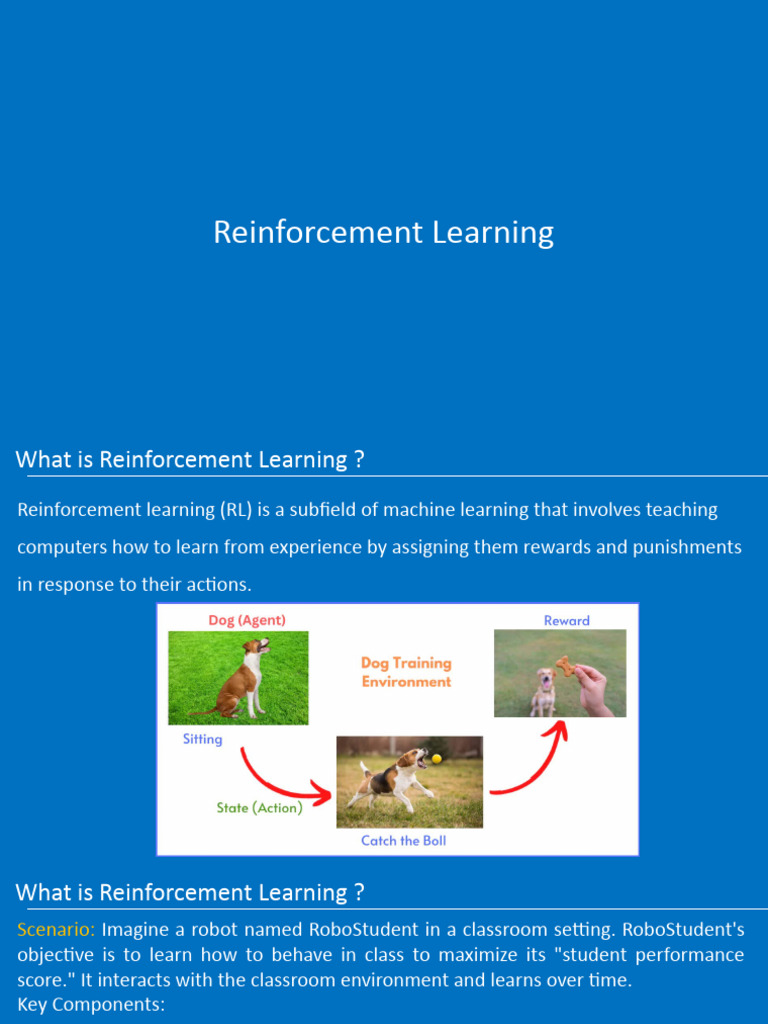 Reinforcement Learning

What is Reinforcement Learning ?

Reinforcement learning (RL) is a subfield of machine learning that involves teaching computers how to learn from experience by assigning them rewards and punishments in response to their actions.

Dog (Agent)

Dog Training Environment

Reward

Sitting

State (Action)

Catch the Boll

What is Reinforcement Learning ?

Scenario: Imagine a robot named RoboStudent in a classroom setting. RoboStudent's objective is to learn how to behave in class to maximize its "student performance score." It interacts with the classroom environment and learns over time.
Key Components: